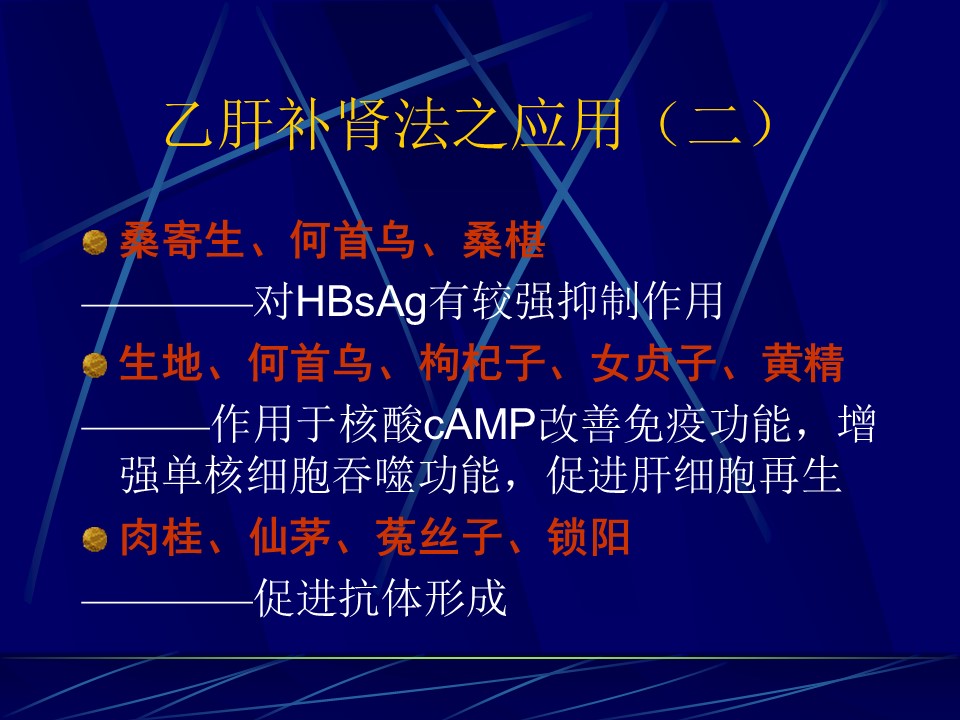 乙肝补肾法之应用（二）

桑寄生、何首乌、桑椹
————对HBsAg有较强抑制作用

生地、何首乌、枸杞子、女贞子、黄精
———作用于核酸cAMP改善免疫功能，增强单核细胞吞噬功能，促进肝细胞再生

肉桂、仙茅、菟丝子、锁阳
————促进抗体形成